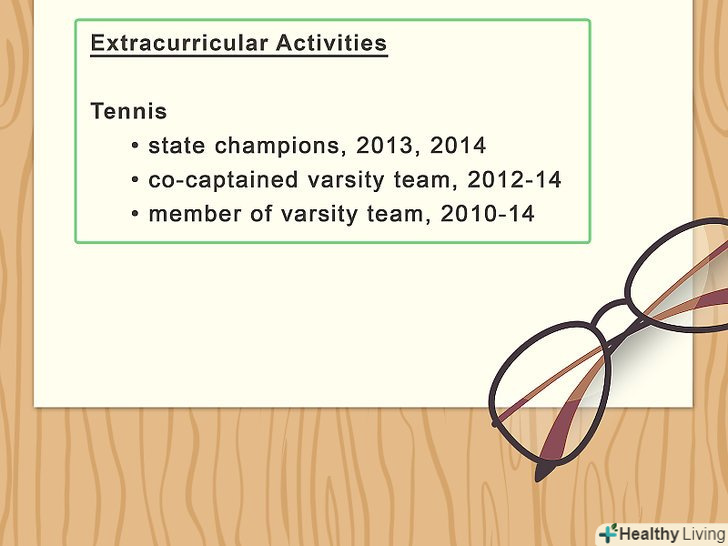 Extracurricular Activities

Tennis
• state champions, 2013, 2014
• co-captained varsity team, 2012-14
• member of varsity team, 2010-14

Healthy Living